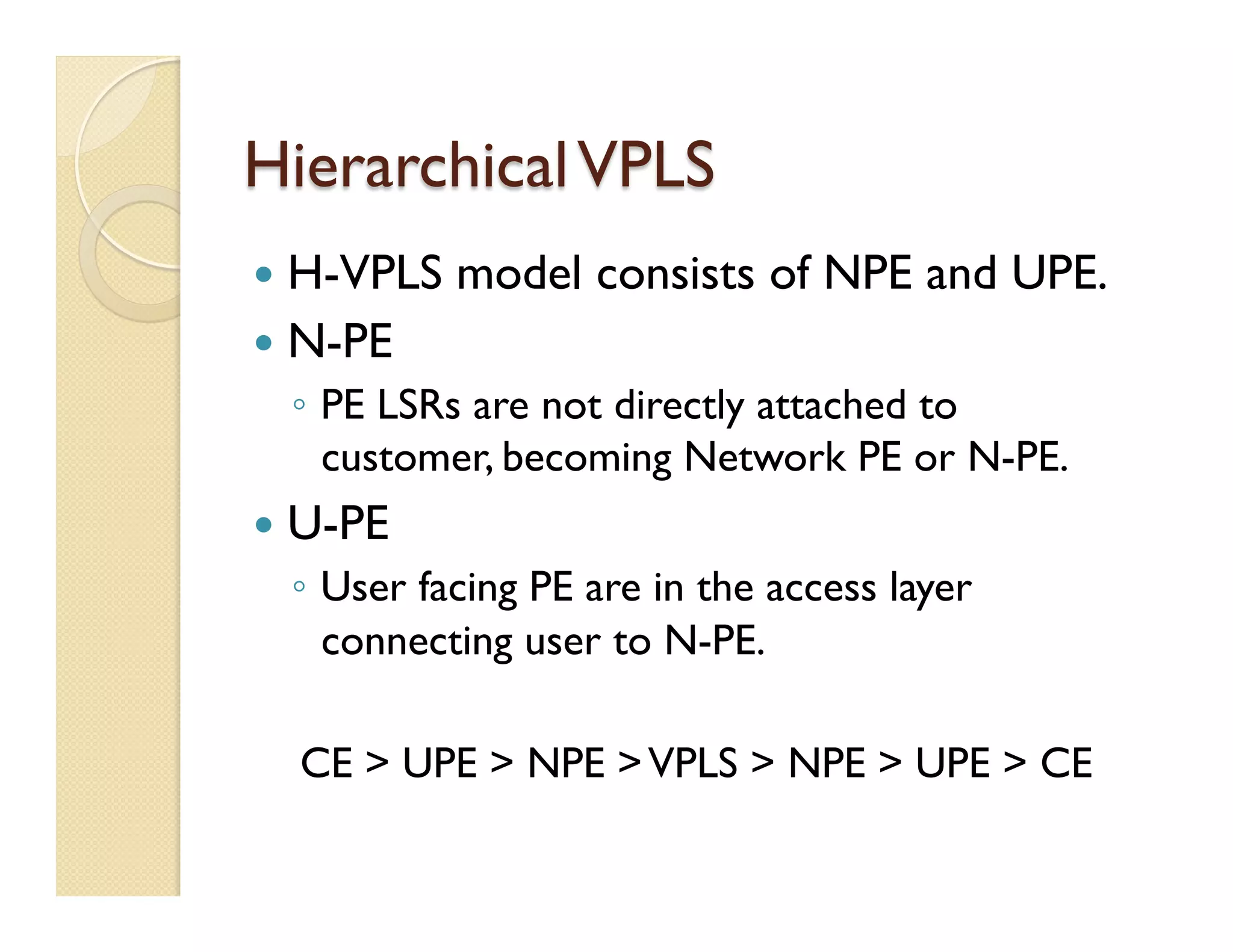 Hierarchical VPLS

• H-VPLS model consists of NPE and UPE.
• N-PE
  ◦ PE LSRs are not directly attached to customer, becoming Network PE or N-PE.
• U-PE
  ◦ User facing PE are in the access layer connecting user to N-PE.

CE > UPE > NPE > VPLS > NPE > UPE > CE